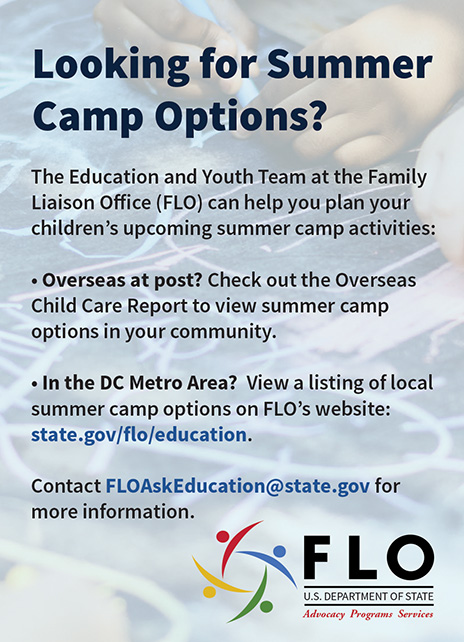 Looking for Summer Camp Options?

The Education and Youth Team at the Family Liaison Office (FLO) can help you plan your children's upcoming summer camp activities:

• Overseas at post? Check out the Overseas Child Care Report to view summer camp options in your community.

• In the DC Metro Area? View a listing of local summer camp options on FLO's website: state.gov/flo/education.

Contact FLOAskEducation@state.gov for more information.

FLO
U.S. DEPARTMENT OF STATE
Advocacy Programs Services